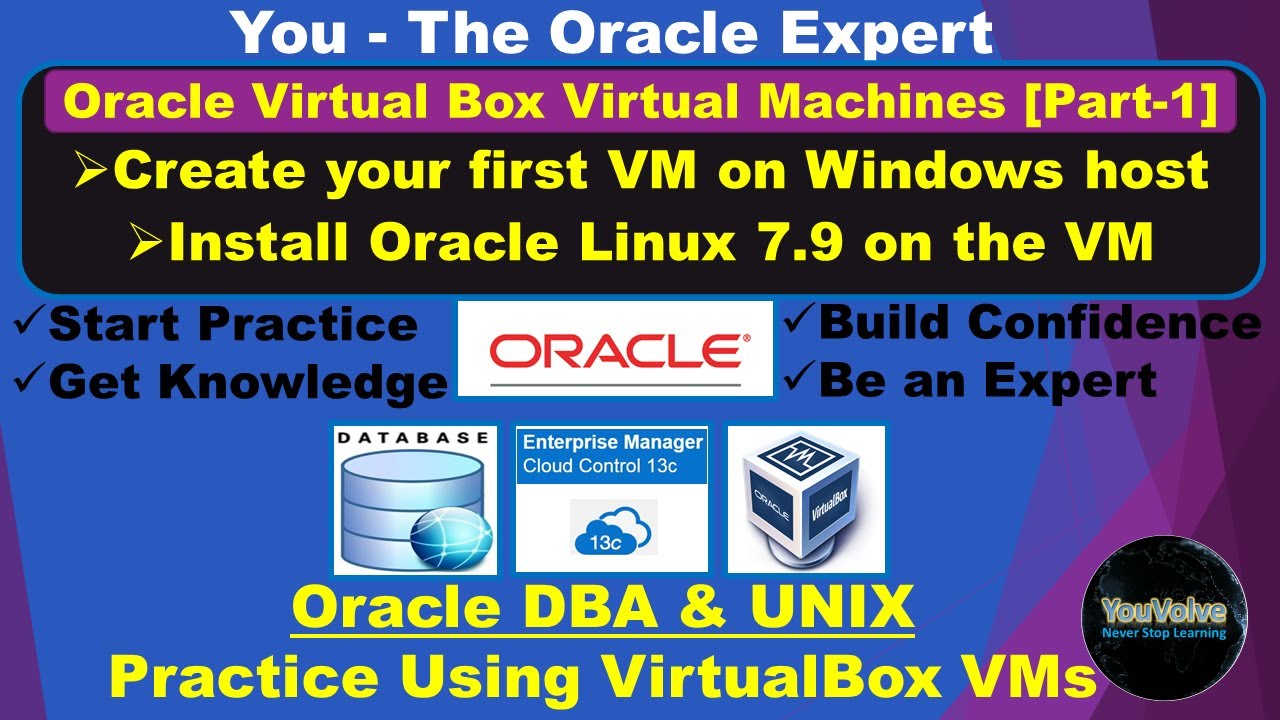 You - The Oracle Expert

Oracle Virtual Box Virtual Machines [Part-1]

➢Create your first VM on Windows host

➢Install Oracle Linux 7.9 on the VM

✓Start Practice
✓Get Knowledge

ORACLE

✓Build Confidence
✓Be an Expert

DATABASE

Enterprise Manager
Cloud Control 13c

13c

ORACLE
VirtualBox

Oracle DBA & UNIX
Practice Using VirtualBox VMs

YouVolve
Never Stop Learning